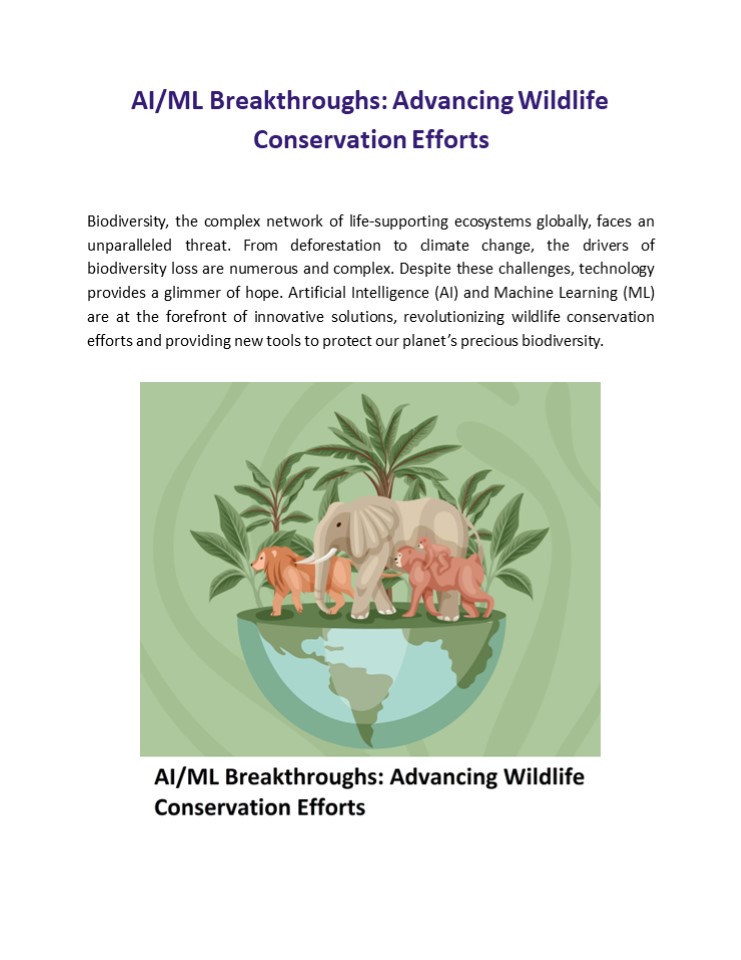 AI/ML Breakthroughs: Advancing Wildlife Conservation Efforts

Biodiversity, the complex network of life-supporting ecosystems globally, faces an unparalleled threat. From deforestation to climate change, the drivers of biodiversity loss are numerous and complex. Despite these challenges, technology provides a glimmer of hope. Artificial Intelligence (AI) and Machine Learning (ML) are at the forefront of innovative solutions, revolutionizing wildlife conservation efforts and providing new tools to protect our planet's precious biodiversity.

AI/ML Breakthroughs: Advancing Wildlife Conservation Efforts